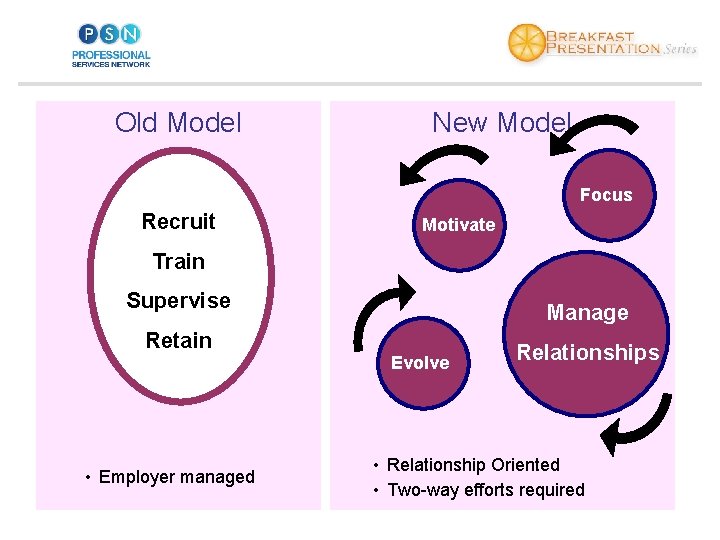 PSN
PROFESSIONAL
SERVICES NETWORK

BREAKFAST
PRESENTATION Series

Old Model

Recruit
Train
Supervise
Retain

• Employer managed

New Model

Focus

Motivate

Manage Relationships

Evolve

• Relationship Oriented
• Two-way efforts required